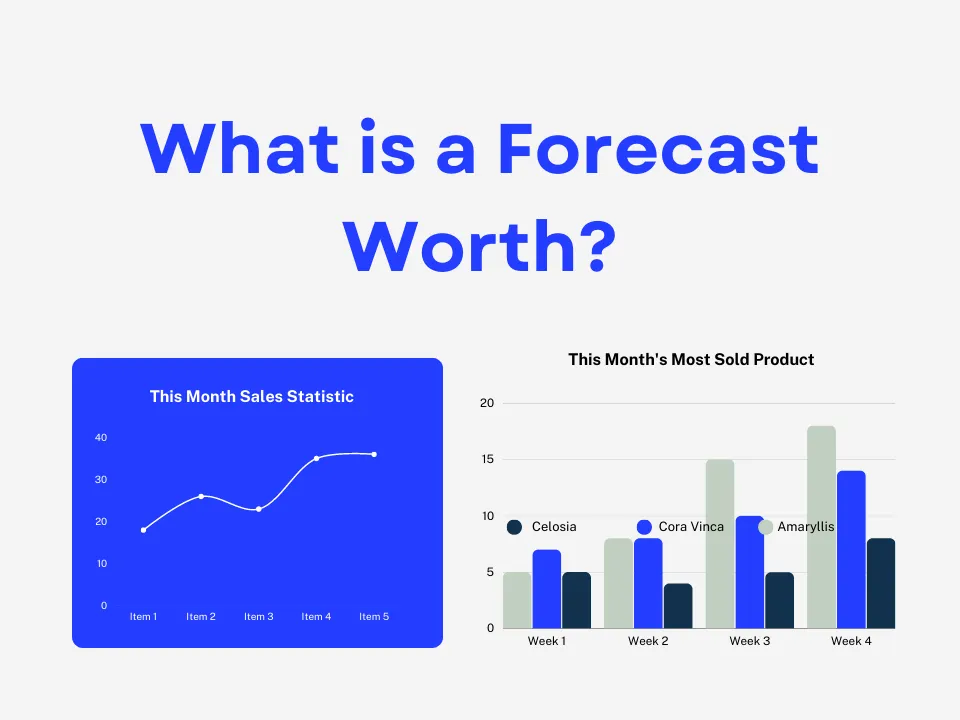 What is a Forecast Worth?

This Month Sales Statistic

40
30
20
10
0

Item 1 Item 2 Item 3 Item 4 Item 5

This Month's Most Sold Product

20
15
10
5
0

Celosia Cora Vinca Amaryllis

Week 1 Week 2 Week 3 Week 4